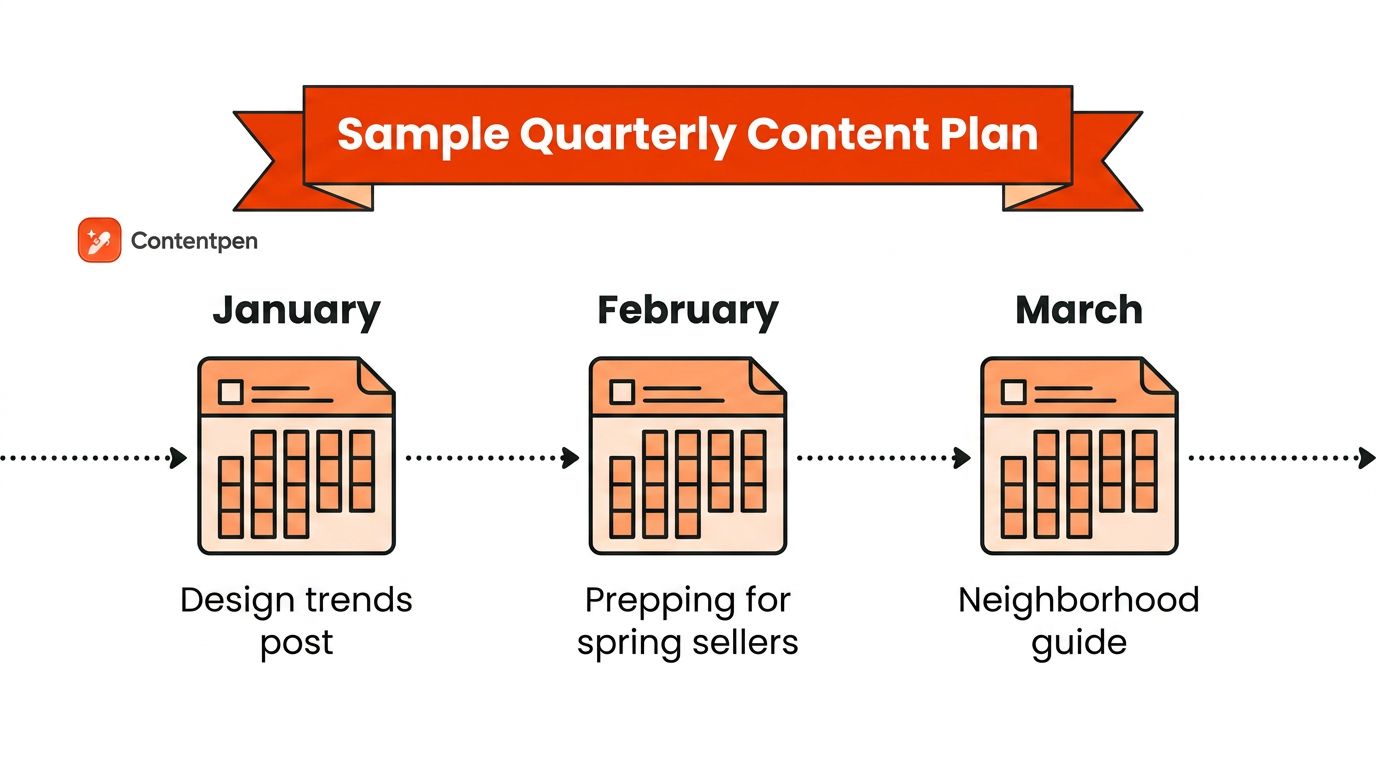 Sample Quarterly Content Plan

Contentpen

January

Design trends post

February

Prepping for spring sellers

March

Neighborhood guide